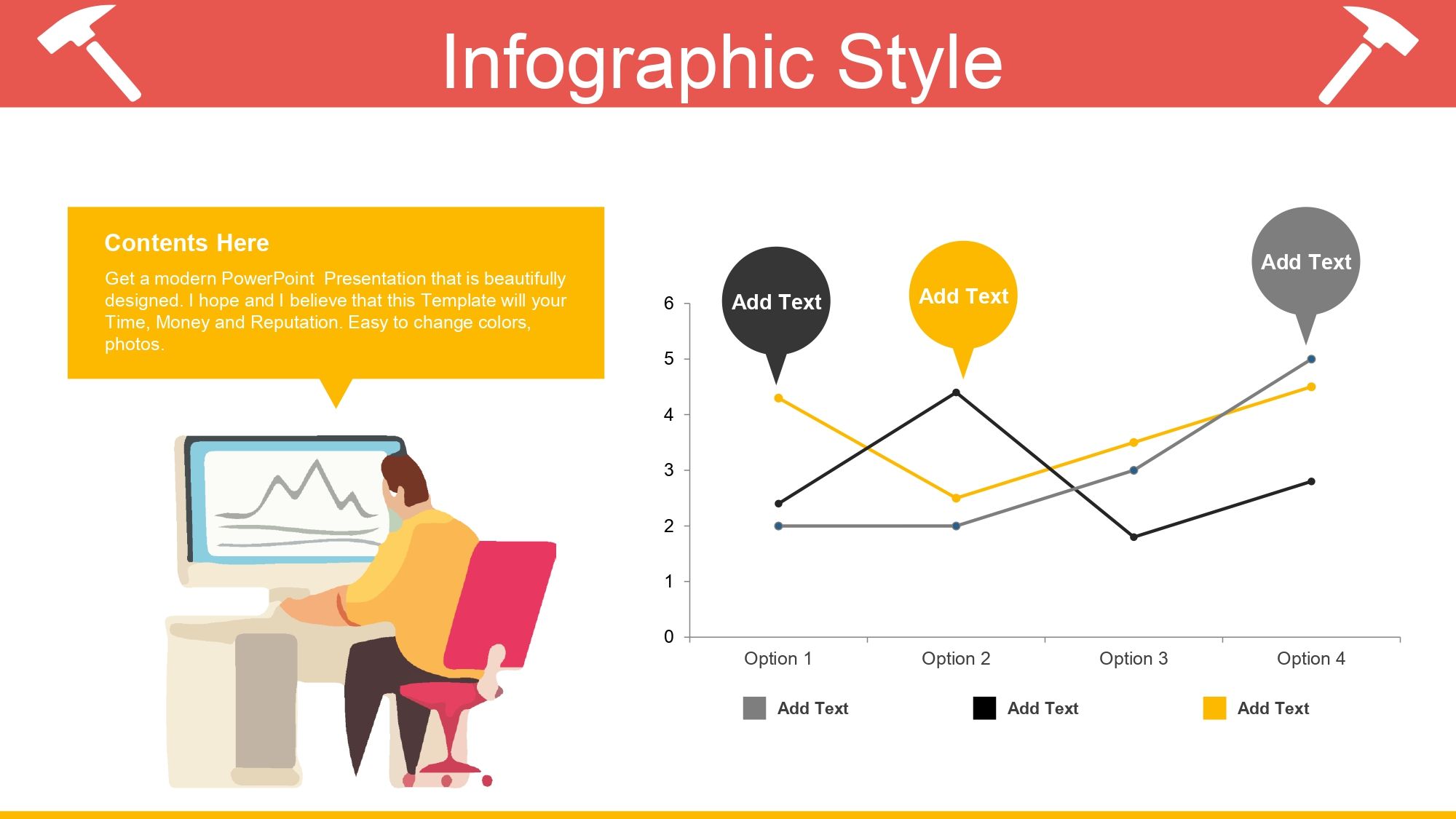 Infographic Style

Contents Here

Get a modern PowerPoint  Presentation that is beautifully designed. I hope and I believe that this Template will your Time, Money and Reputation. Easy to change colors, photos.

Add Text

Add Text

Add Text

6
5
4
3
2
1
0

Option 1
Option 2
Option 3
Option 4

Add Text
Add Text
Add Text